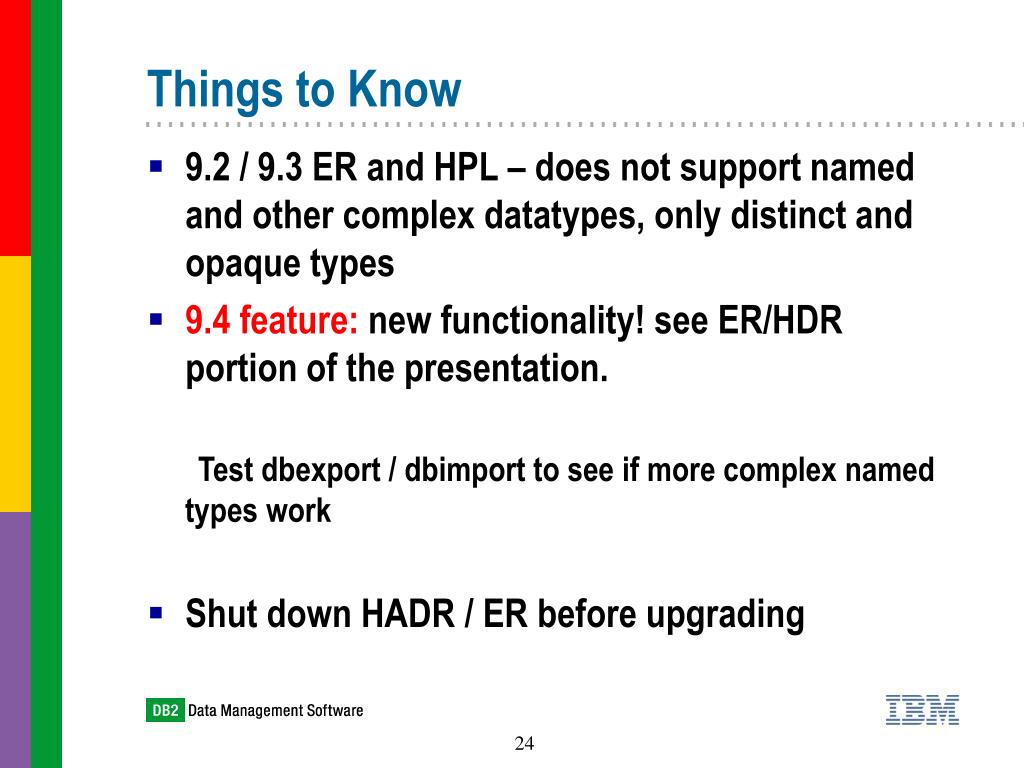 Things to Know

▪ 9.2 / 9.3 ER and HPL – does not support named and other complex datatypes, only distinct and opaque types

▪ 9.4 feature: new functionality! see ER/HDR portion of the presentation.

Test dbexport / dbimport to see if more complex named types work

▪ Shut down HADR / ER before upgrading

DB2 Data Management Software

IBM

24